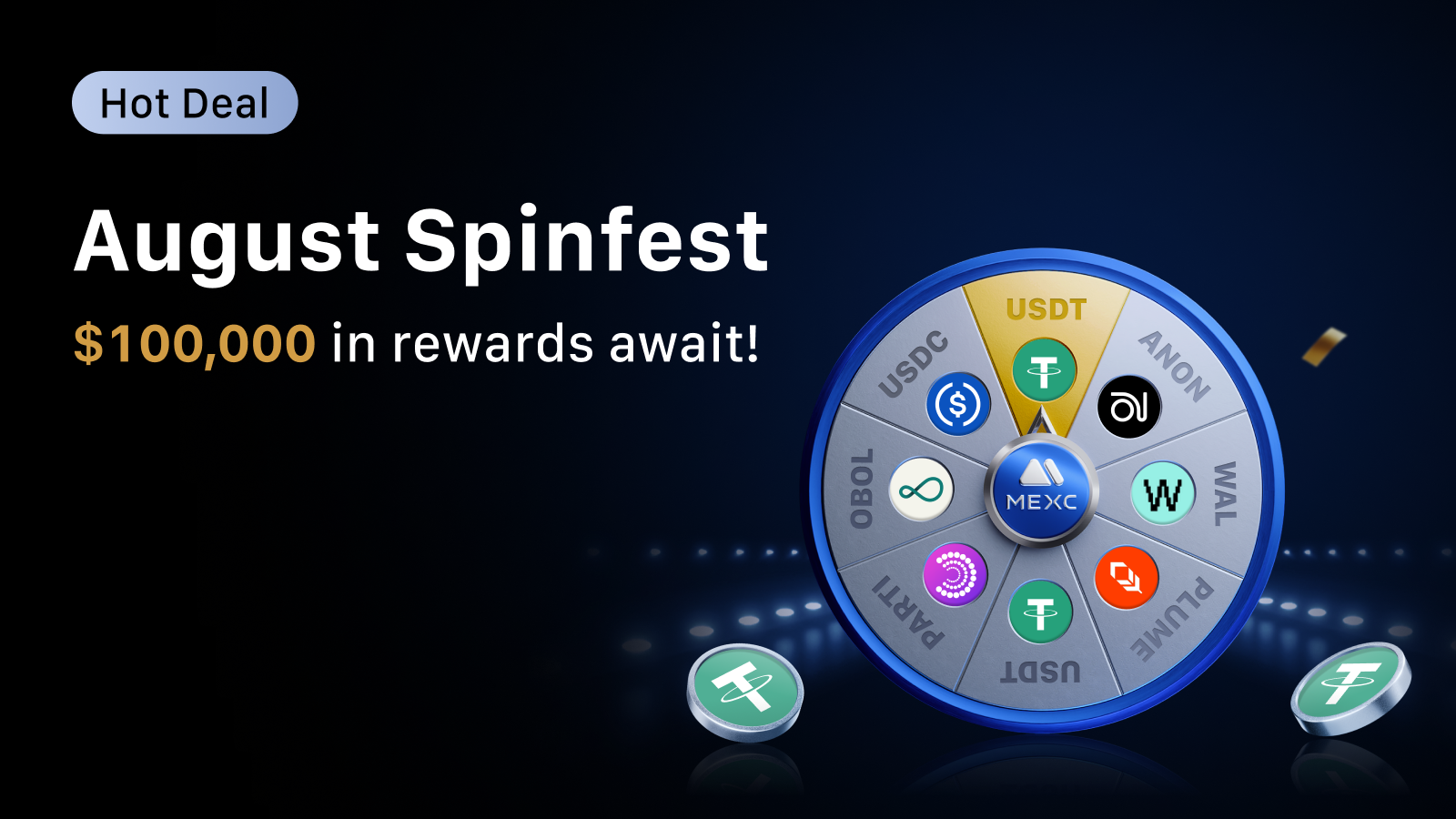 Hot Deal

August Spinfest

$100,000 in rewards await!

USDT
ANON
WAL
PLUME
USDT
PARTI
OBOL
USDC
MEXC